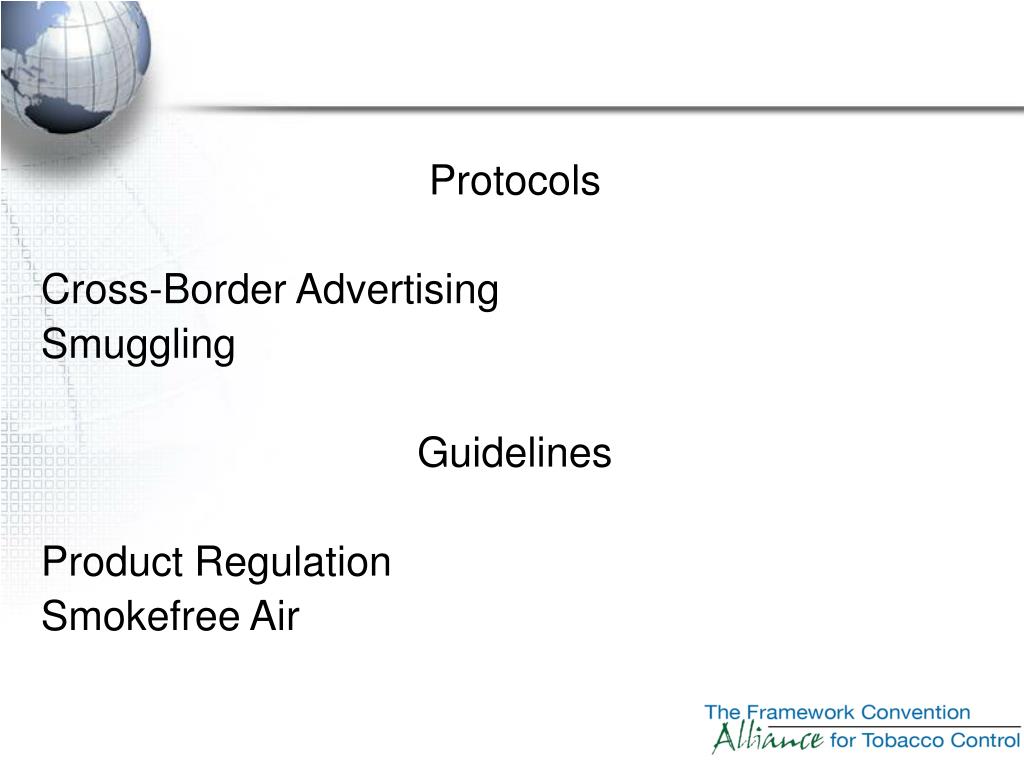 Protocols

Cross-Border Advertising
Smuggling

Guidelines

Product Regulation
Smokefree Air

The Framework Convention
Alliance for Tobacco Control